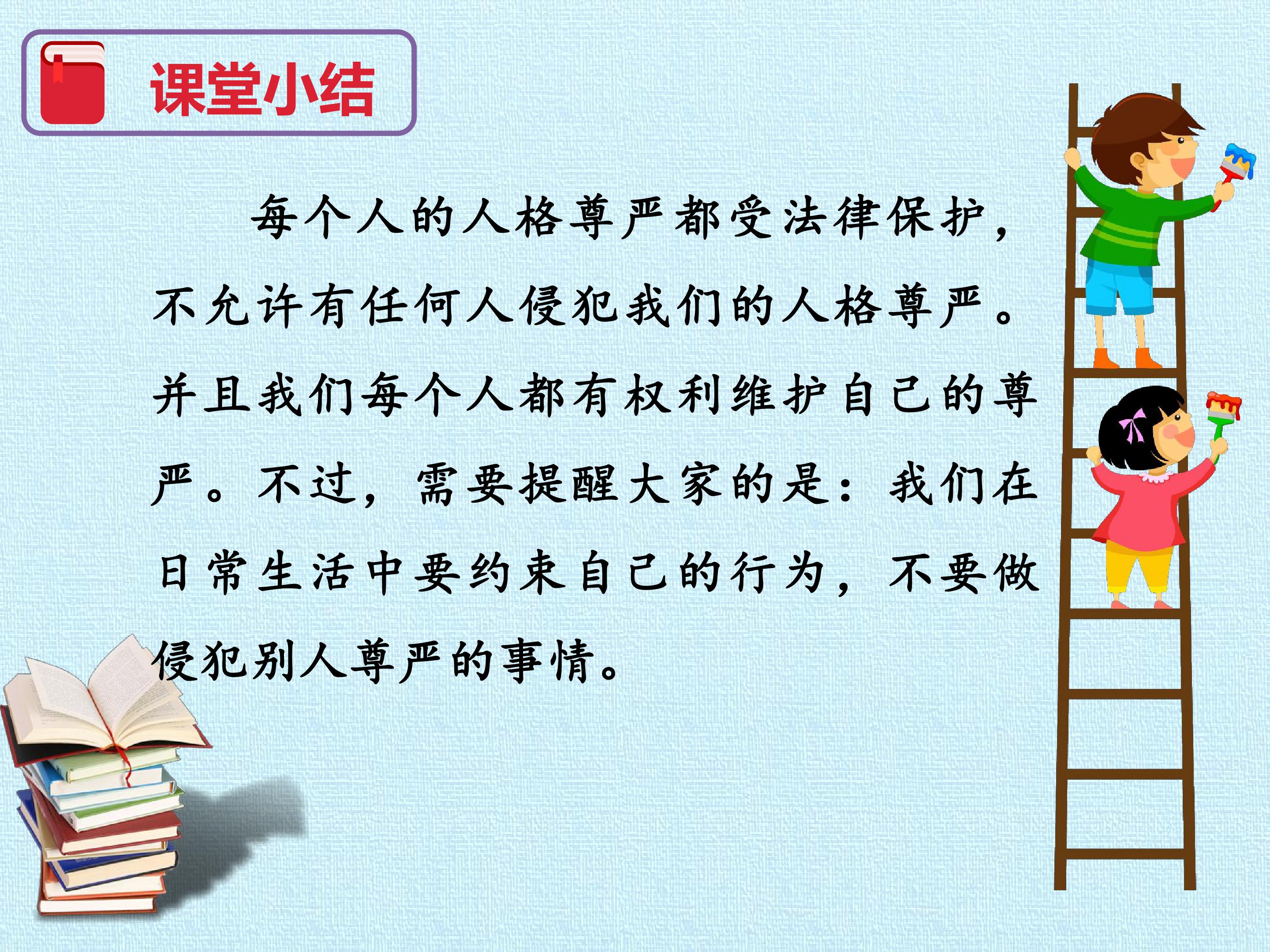 课堂小结

每个人的人格尊严都受法律保护，不允许有任何人侵犯我们的人格尊严。并且我们每个人都有权利维护自己的尊严。不过，需要提醒大家的是：我们在日常生活中要约束自己的行为，不要做侵犯别人尊严的事情。